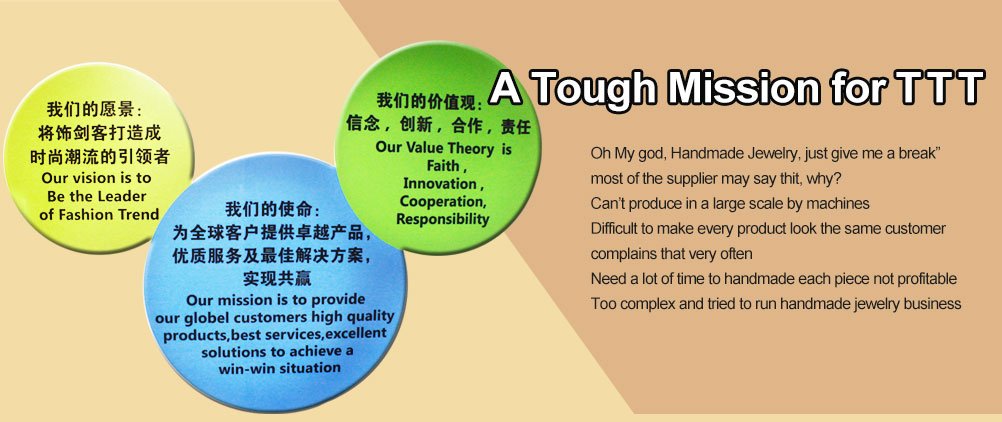 我们的愿景：
将饰剑客打造成
时尚潮流的引领者
Our vision is to
Be the Leader
of Fashion Trend

我们的使命：
为全球客户提供卓越产品，
优质服务及最佳解决方案，
实现共赢
Our mission is to provide
our globel customers high quality
products,best services,excellent
solutions to achieve a
win-win situation

我们的价值观：
信念，创新，合作，责任
Our Value Theory is
Faith,
Innovation,
Cooperation,
Responsibility

A Tough Mission for TTT

Oh My god, Handmade Jewelry, just give me a break"
most of the supplier may say thit, why?
Can't produce in a large scale by machines
Difficult to make every product look the same customer complains that very often
Need a lot of time to handmade each piece not profitable
Too complex and tried to run handmade jewelry business